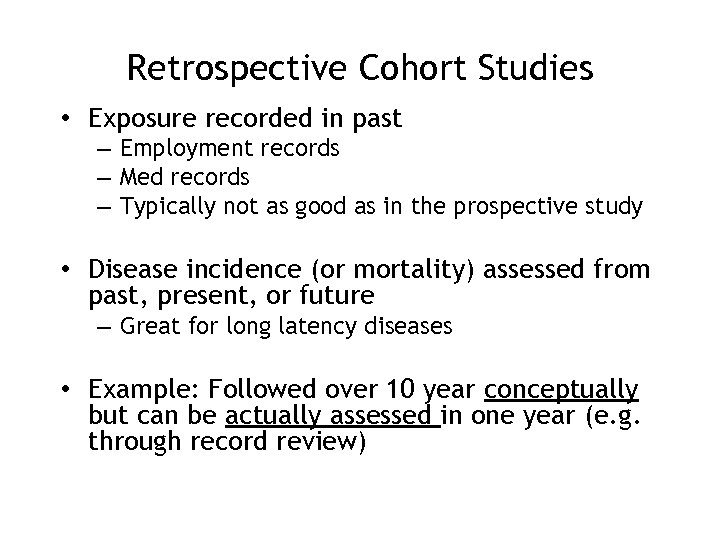 Retrospective Cohort Studies

• Exposure recorded in past
– Employment records
– Med records
– Typically not as good as in the prospective study

• Disease incidence (or mortality) assessed from past, present, or future
– Great for long latency diseases

• Example: Followed over 10 year conceptually but can be actually assessed in one year (e.g. through record review)